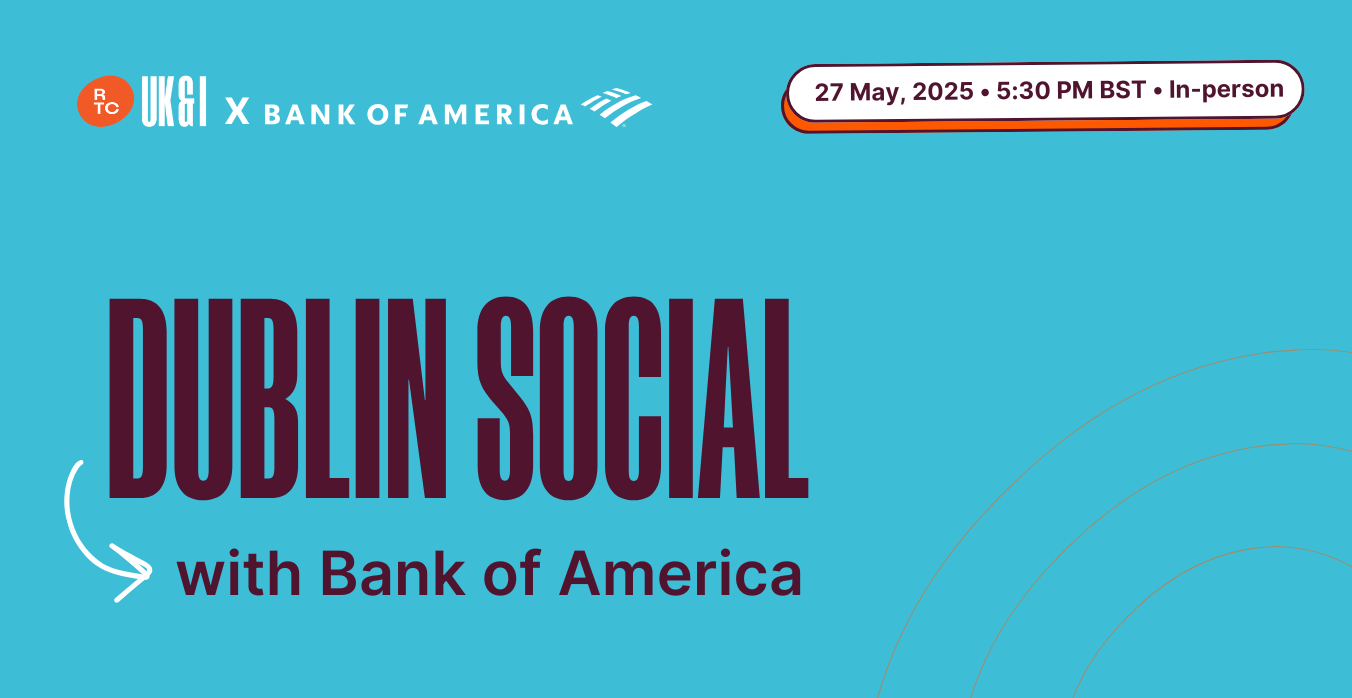 RTC UK&I X BANK OF AMERICA

27 May, 2025 • 5:30 PM BST • In-person

DUBLIN SOCIAL

with Bank of America